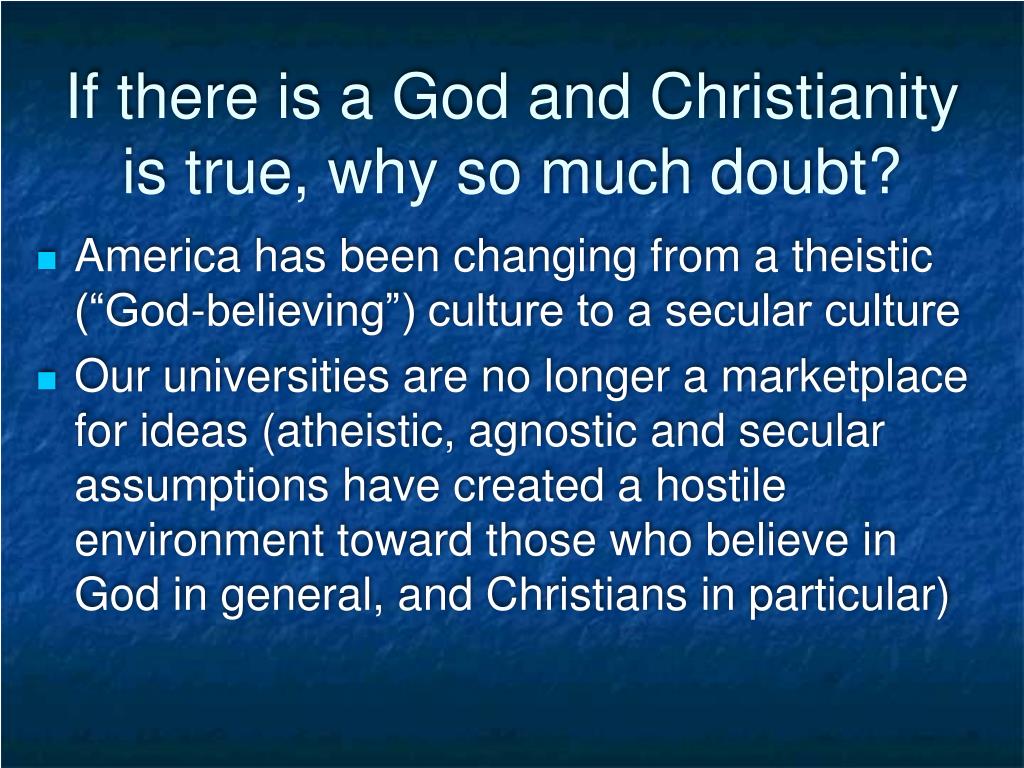 If there is a God and Christianity is true, why so much doubt?

America has been changing from a theistic (“God-believing”) culture to a secular culture

Our universities are no longer a marketplace for ideas (atheistic, agnostic and secular assumptions have created a hostile environment toward those who believe in God in general, and Christians in particular)